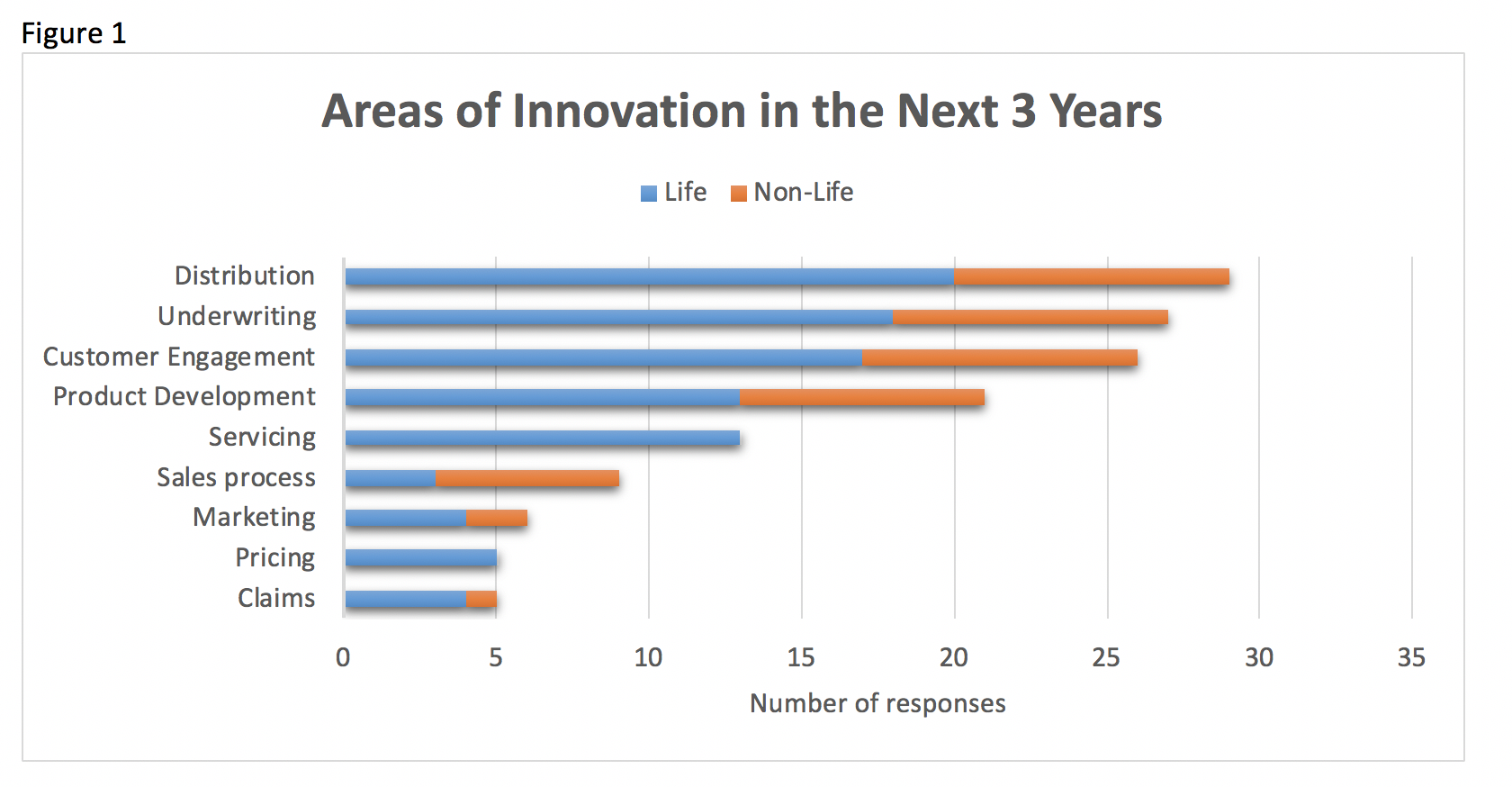 Figure 1

Areas of Innovation in the Next 3 Years

Life Non-Life

Distribution
Underwriting
Customer Engagement
Product Development
Servicing
Sales process
Marketing
Pricing
Claims

0 5 10 15 20 25 30 35

Number of responses